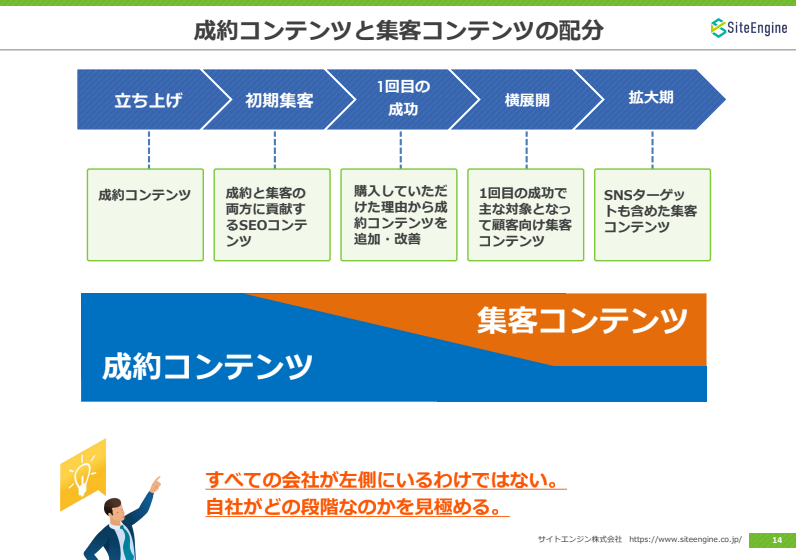 成約コンテンツと集客コンテンツの配分

SiteEngine

立ち上げ
初期集客
1回目の成功
横展開
拡大期

成約コンテンツ

成約と集客の両方に貢献するSEOコンテンツ

購入していただけた理由から成約コンテンツを追加・改善

1回目の成功で主な対象となって顧客向け集客コンテンツ

SNSターゲットも含めた集客コンテンツ

集客コンテンツ

成約コンテンツ

すべての会社が左側にいるわけではない。
自社がどの段階なのかを見極める。

サイトエンジン株式会社 https://www.siteengine.co.jp/

14